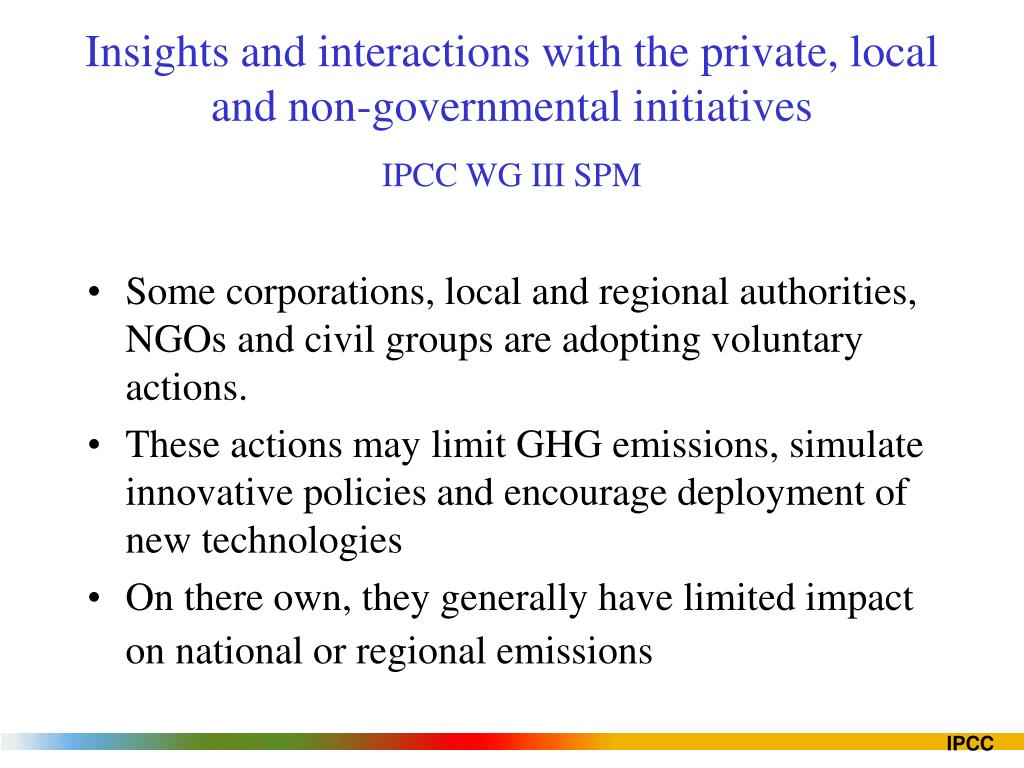 Insights and interactions with the private, local and non-governmental initiatives

IPCC WG III SPM

• Some corporations, local and regional authorities, NGOs and civil groups are adopting voluntary actions.
• These actions may limit GHG emissions, simulate innovative policies and encourage deployment of new technologies
• On there own, they generally have limited impact on national or regional emissions

IPCC